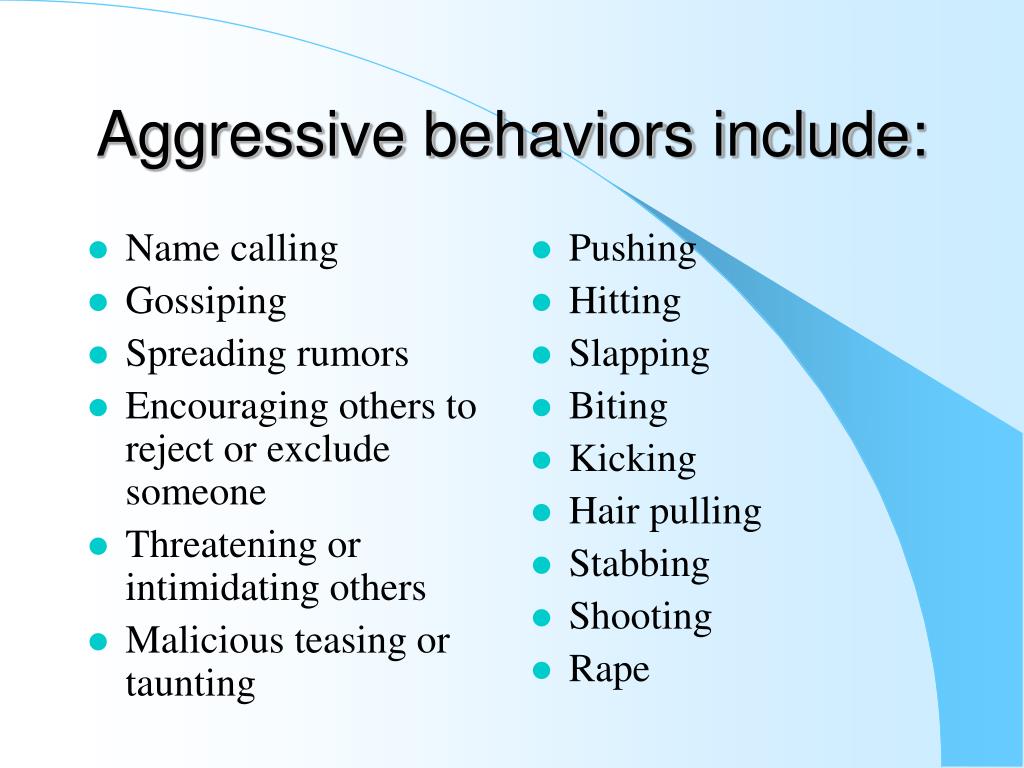 Aggressive behaviors include:

- Name calling
- Gossiping
- Spreading rumors
- Encouraging others to reject or exclude someone
- Threatening or intimidating others
- Malicious teasing or taunting

- Pushing
- Hitting
- Slapping
- Biting
- Kicking
- Hair pulling
- Stabbing
- Shooting
- Rape